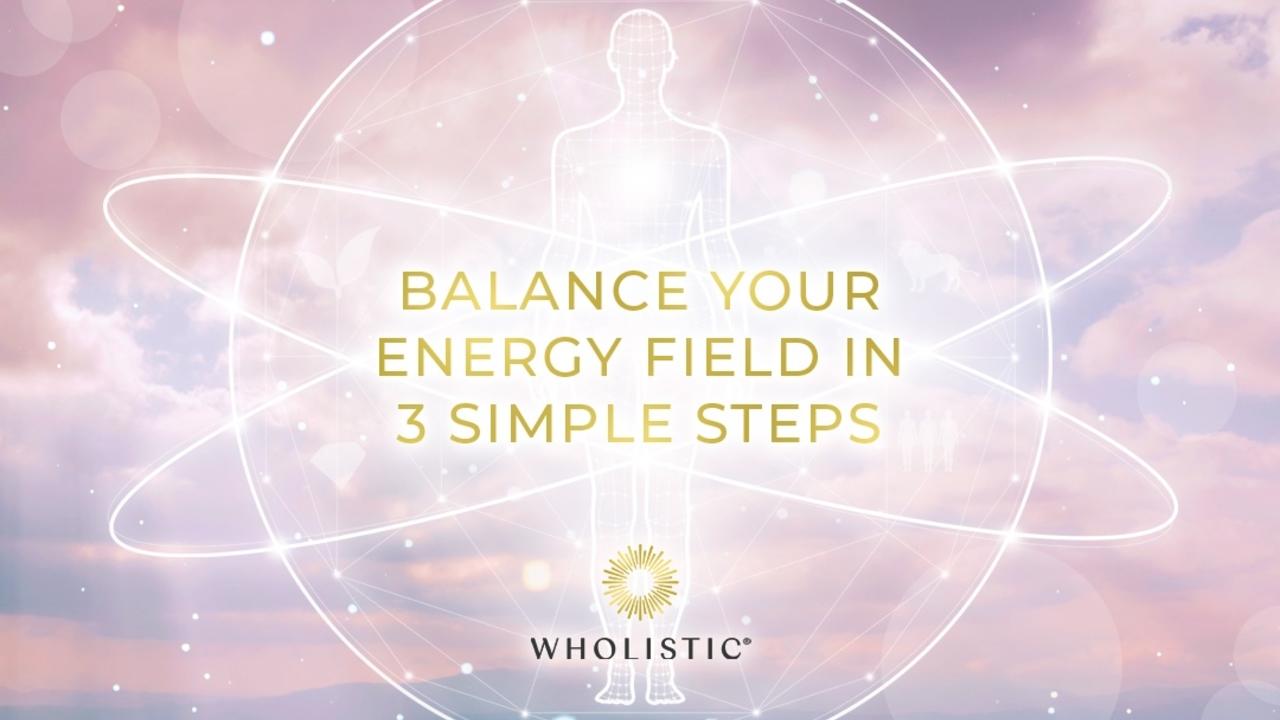 BALANCE YOUR ENERGY FIELD IN 3 SIMPLE STEPS

WHOLISTIC®